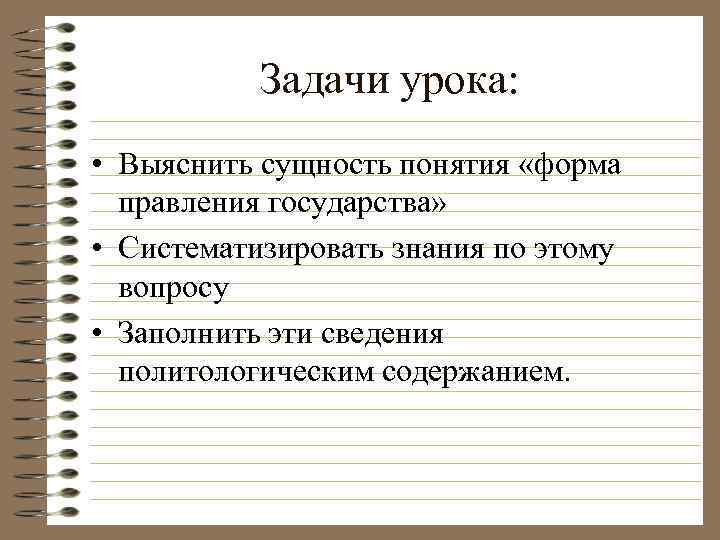 Задачи урока:

• Выяснить сущность понятия «форма правления государства»

• Систематизировать знания по этому вопросу

• Заполнить эти сведения политологическим содержанием.